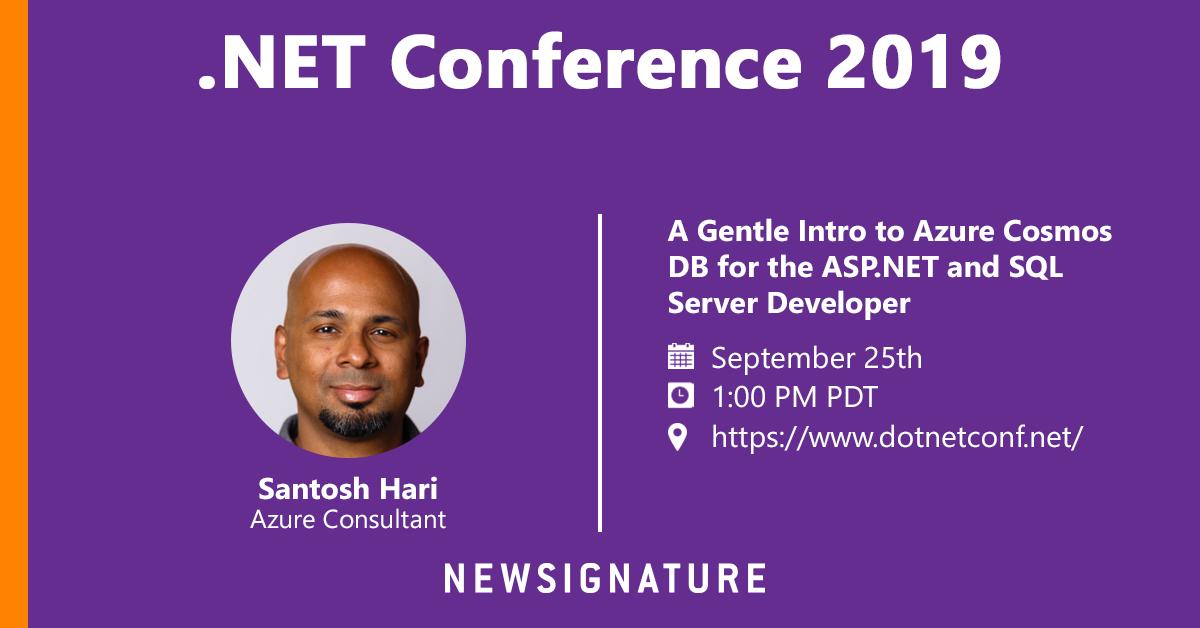 .NET Conference 2019

Santosh Hari
Azure Consultant

A Gentle Intro to Azure Cosmos DB for the ASP.NET and SQL Server Developer

September 25th
1:00 PM PDT
https://www.dotnetconf.net/

NEWSIGNATURE